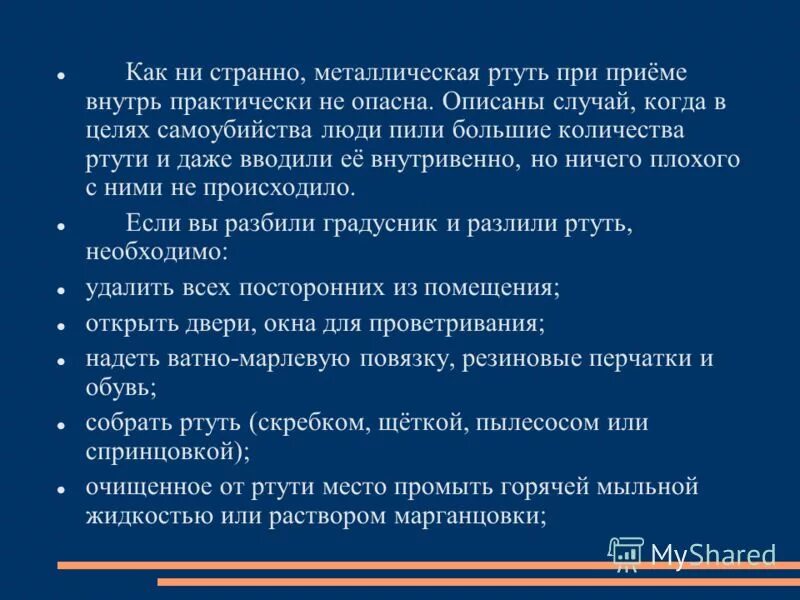 • Как ни странно, металлическая ртуть при приёме внутрь практически не опасна. Описаны случай, когда в целях самоубийства люди пили большие количества ртути и даже вводили её внутривенно, но ничего плохого с ними не происходило.

• Если вы разбили градусник и разлили ртуть, необходимо:

• удалить всех посторонних из помещения;

• открыть двери, окна для проветривания;

• надеть ватно-марлевую повязку, резиновые перчатки и обувь;

• собрать ртуть (скребком, щёткой, пылесосом или спринцовкой);

• очищенное от ртути место промыть горячей мыльной жидкостью или раствором марганцовки;

MyShared